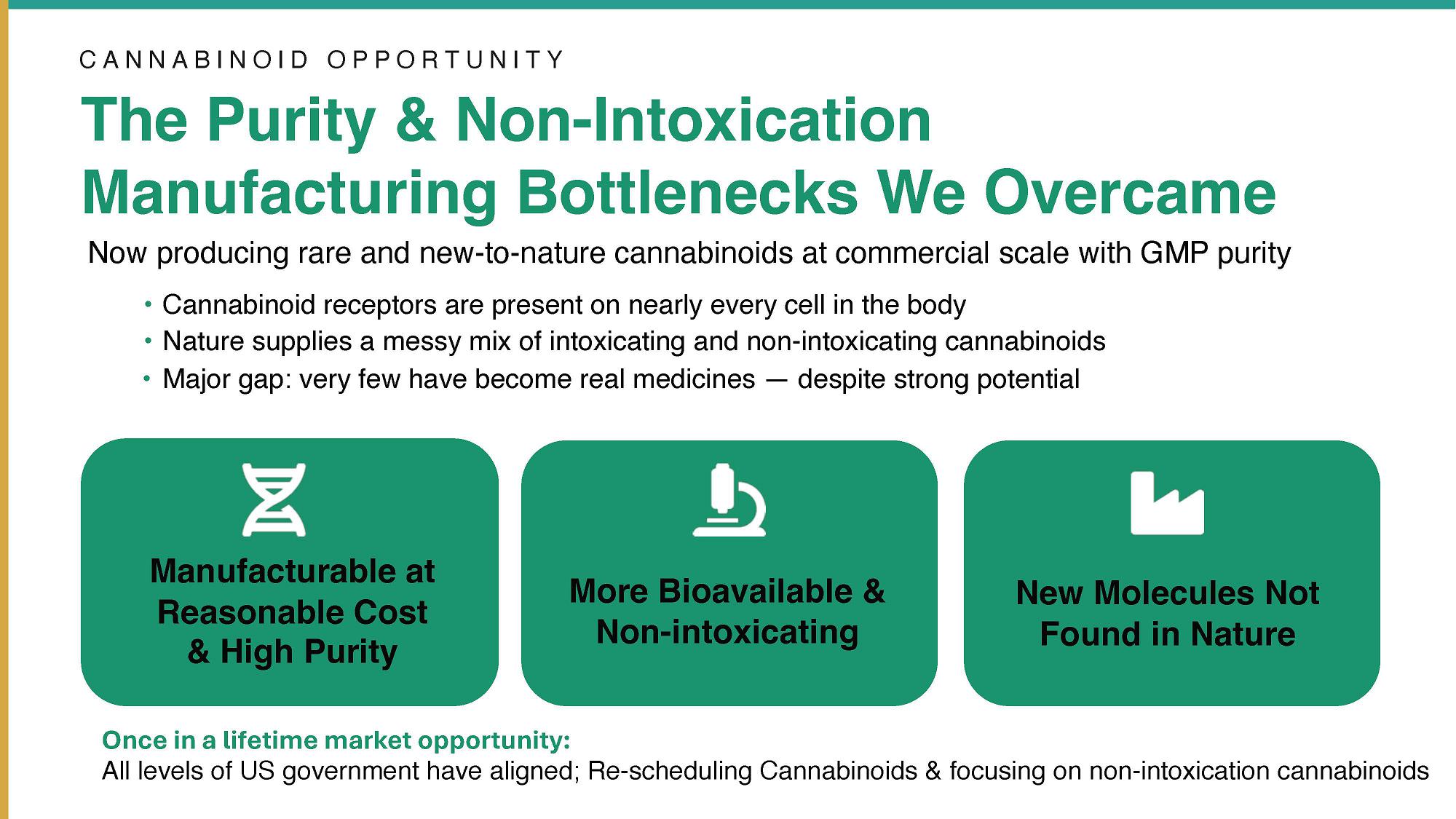 CANNABINOID OPPORTUNITY

The Purity & Non-Intoxication Manufacturing Bottlenecks We Overcame

Now producing rare and new-to-nature cannabinoids at commercial scale with GMP purity

• Cannabinoid receptors are present on nearly every cell in the body
• Nature supplies a messy mix of intoxicating and non-intoxicating cannabinoids
• Major gap: very few have become real medicines — despite strong potential

Manufacturable at Reasonable Cost & High Purity

More Bioavailable & Non-intoxicating

New Molecules Not Found in Nature

Once in a lifetime market opportunity:
All levels of US government have aligned; Re-scheduling Cannabinoids & focusing on non-intoxication cannabinoids